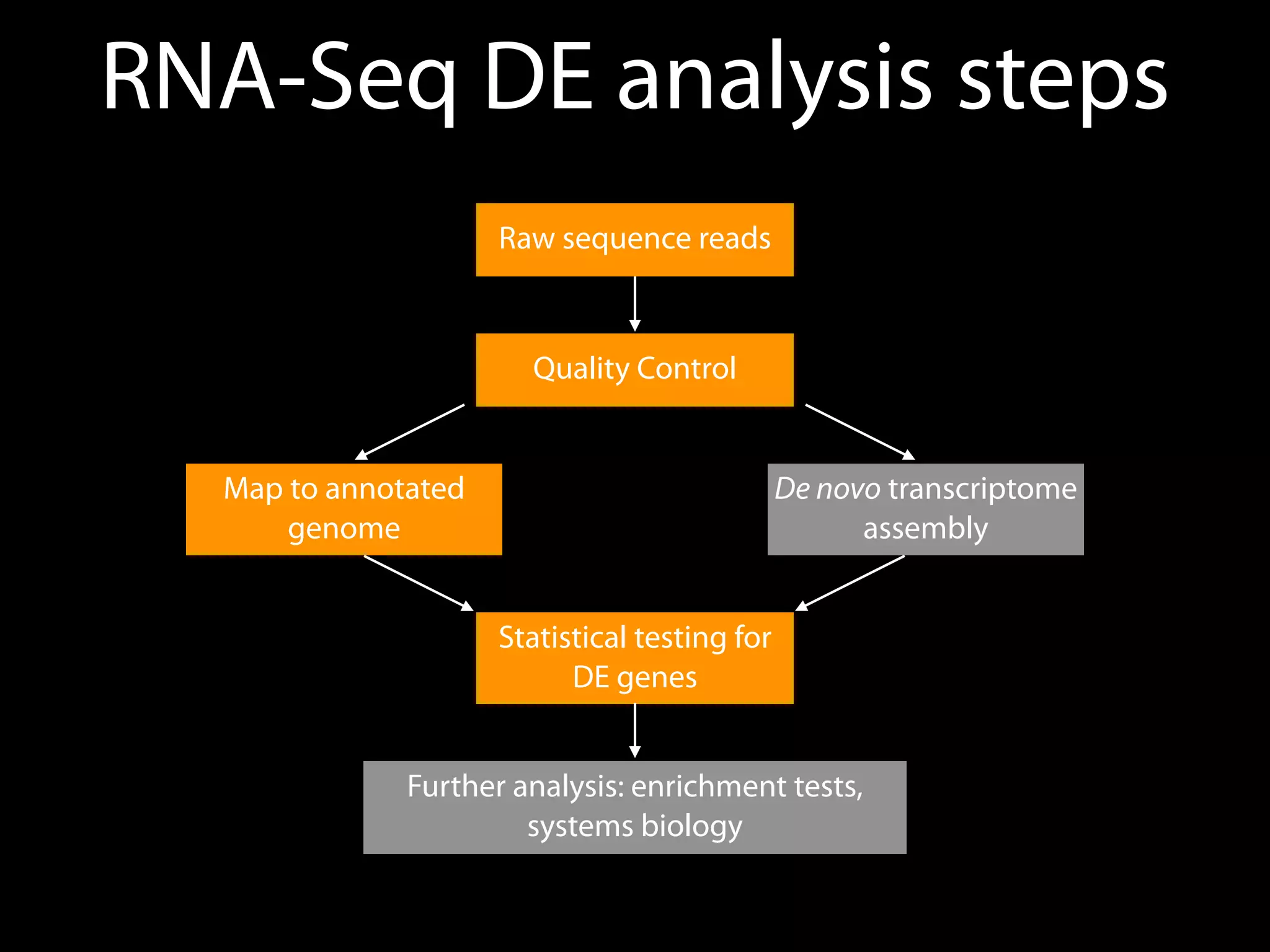 RNA-Seq DE analysis steps

Raw sequence reads

Quality Control

Map to annotated genome

De novo transcriptome assembly

Statistical testing for DE genes

Further analysis: enrichment tests, systems biology